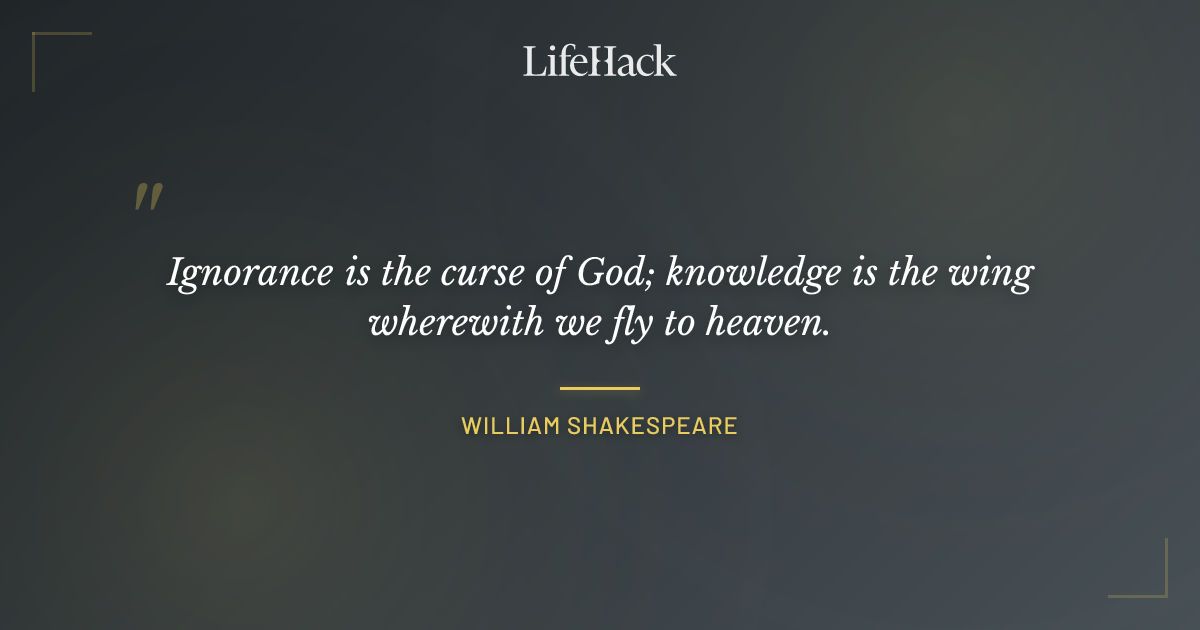 LifeHack

"

Ignorance is the curse of God; knowledge is the wing wherewith we fly to heaven.

WILLIAM SHAKESPEARE